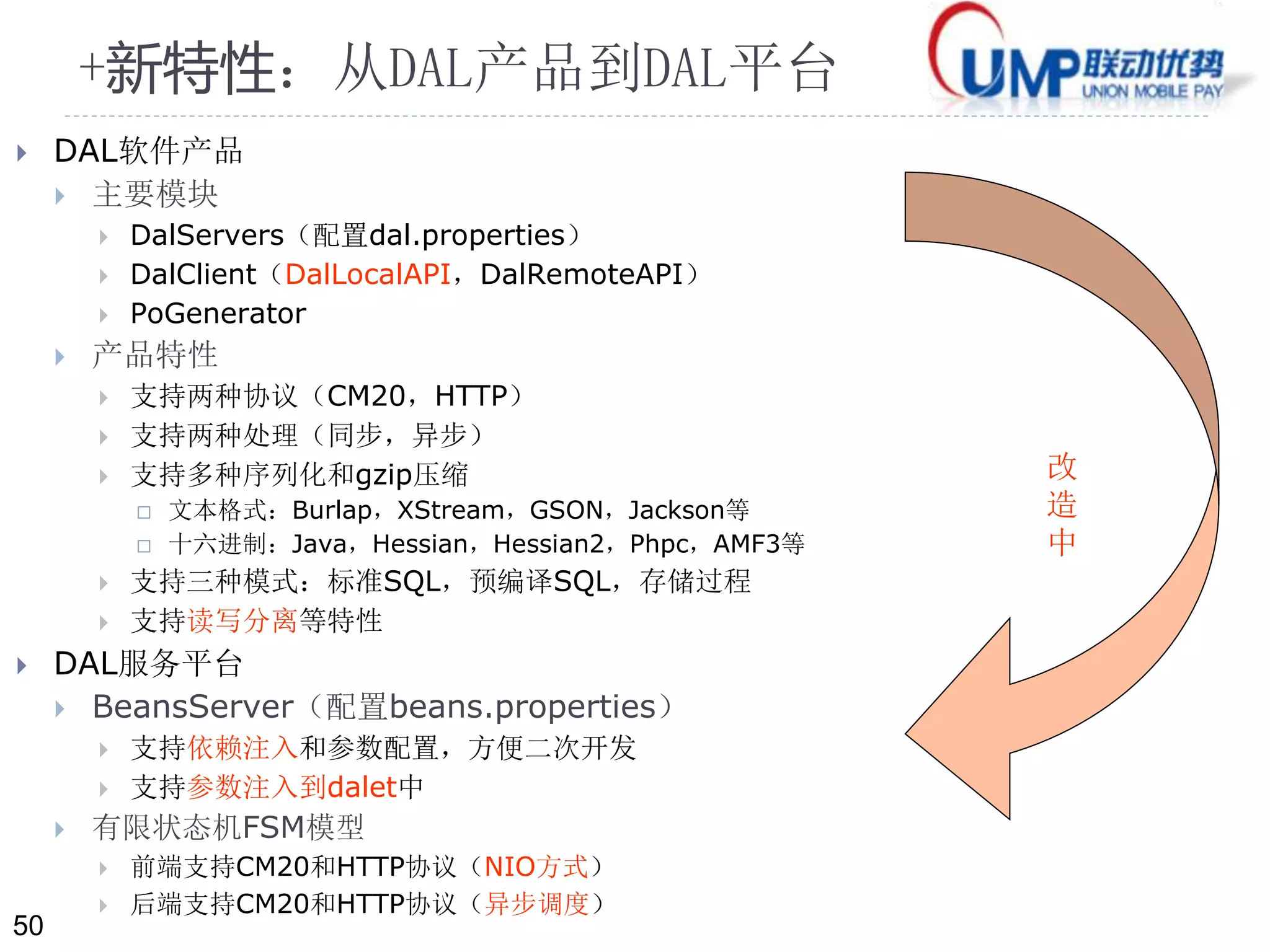 +新特性：从DAL产品到DAL平台

UMP联动优势
UNION MOBILE PAY

DAL软件产品

主要模块

DalServers（配置dal.properties）

DalClient（DalLocalAPI，DalRemoteAPI）

PoGenerator

产品特性

支持两种协议（CM20，HTTP）

支持两种处理（同步，异步）

支持多种序列化和gzip压缩

文本格式：Burlap，XStream，GSON，Jackson等

十六进制：Java，Hessian，Hessian2，Phpc，AMF3等

支持三种模式：标准SQL，预编译SQL，存储过程

支持读写分离等特性

DAL服务平台

BeansServer（配置beans.properties）

支持依赖注入和参数配置，方便二次开发

支持参数注入到dalet中

有限状态机FSM模型

前端支持CM20和HTTP协议（NIO方式）

后端支持CM20和HTTP协议（异步调度）

改造中

50